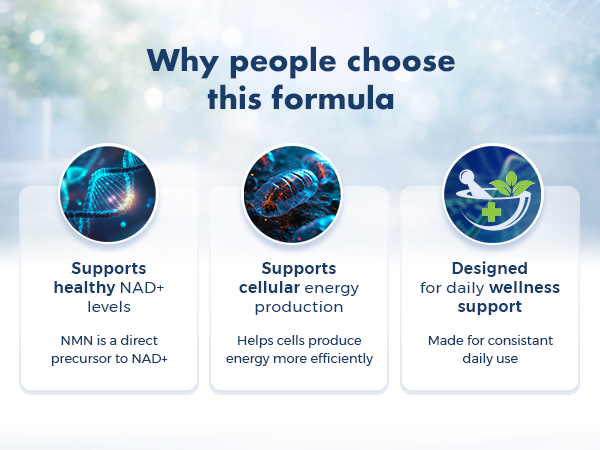 Why people choose this formula

Supports healthy NAD+ levels

NMN is a direct precursor to NAD+

Supports cellular energy production

Helps cells produce energy more efficiently

Designed for daily wellness support

Made for consistant daily use